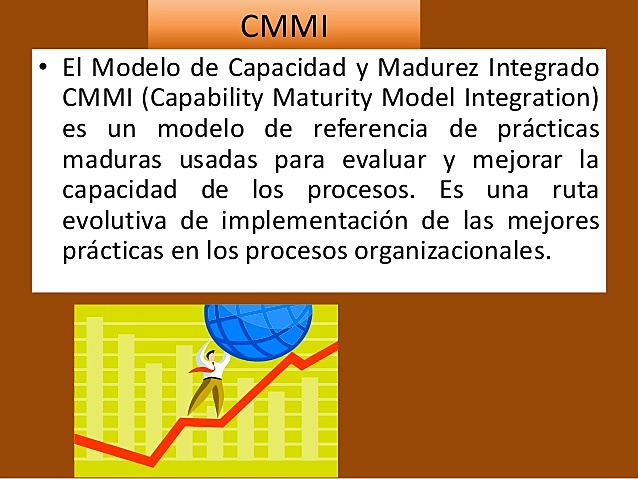 CMMI

• El Modelo de Capacidad y Madurez Integrado CMMI (Capability Maturity Model Integration) es un modelo de referencia de prácticas maduras usadas para evaluar y mejorar la capacidad de los procesos. Es una ruta evolutiva de implementación de las mejores prácticas en los procesos organizacionales.